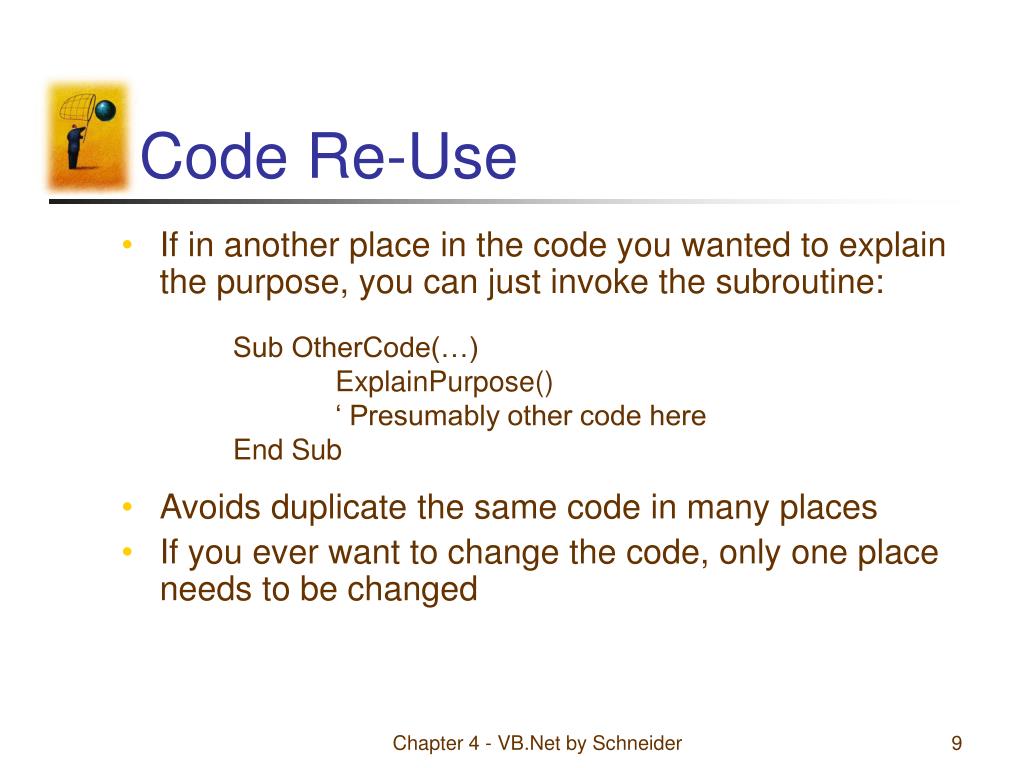 Code Re-Use

• If in another place in the code you wanted to explain the purpose, you can just invoke the subroutine:

Sub OtherCode(…)
ExplainPurpose()
‘ Presumably other code here
End Sub

• Avoids duplicate the same code in many places
• If you ever want to change the code, only one place needs to be changed

Chapter 4 - VB.Net by Schneider
9